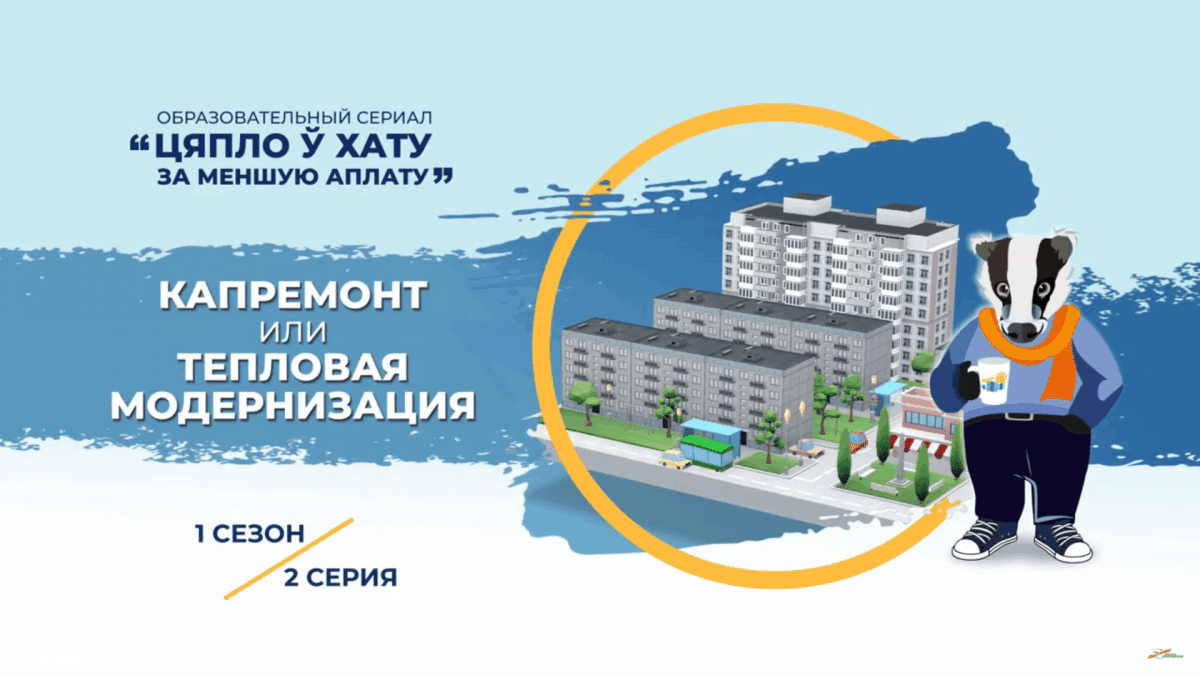 ОБРАЗОВАТЕЛЬНЫЙ СЕРИАЛ
“ЦЯПЛО Ў ХАТУ
ЗА МЕНШУЮ АПЛАТУ”

КАПРЕМОНТ
ИЛИ
ТЕПЛОВАЯ
МОДЕРНИЗАЦИЯ

1 СЕЗОН
2 СЕРИЯ